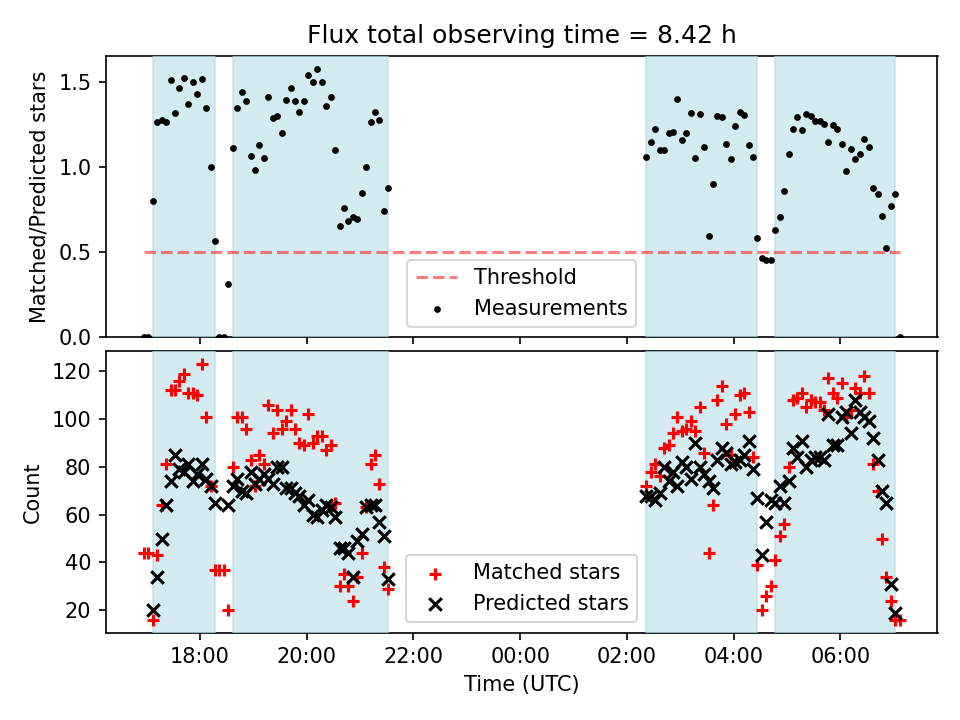 Flux total observing time = 8.42 h

Matched/Predicted stars

1.5
1.0
0.5
0.0

Threshold
Measurements

Count

120
100
80
60
40
20

Matched stars
Predicted stars

18:00
20:00
22:00
00:00
02:00
04:00
06:00

Time (UTC)